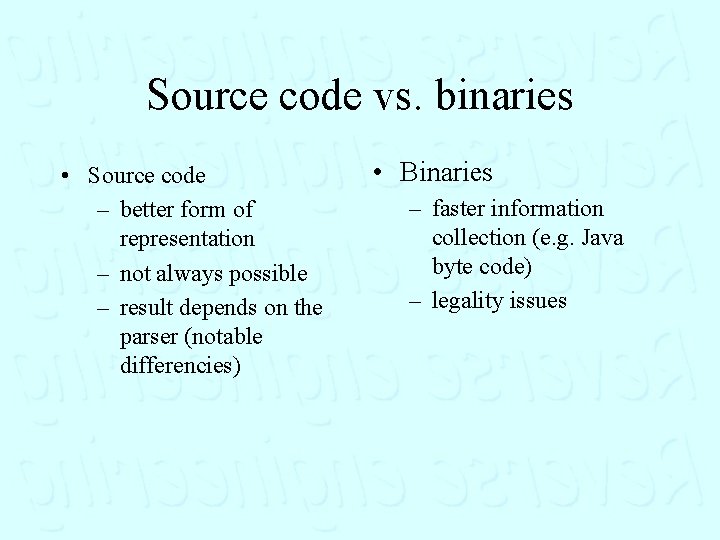 Source code vs. binaries

• Source code
– better form of representation
– not always possible
– result depends on the parser (notable differencies)

• Binaries
– faster information collection (e.g. Java byte code)
– legality issues